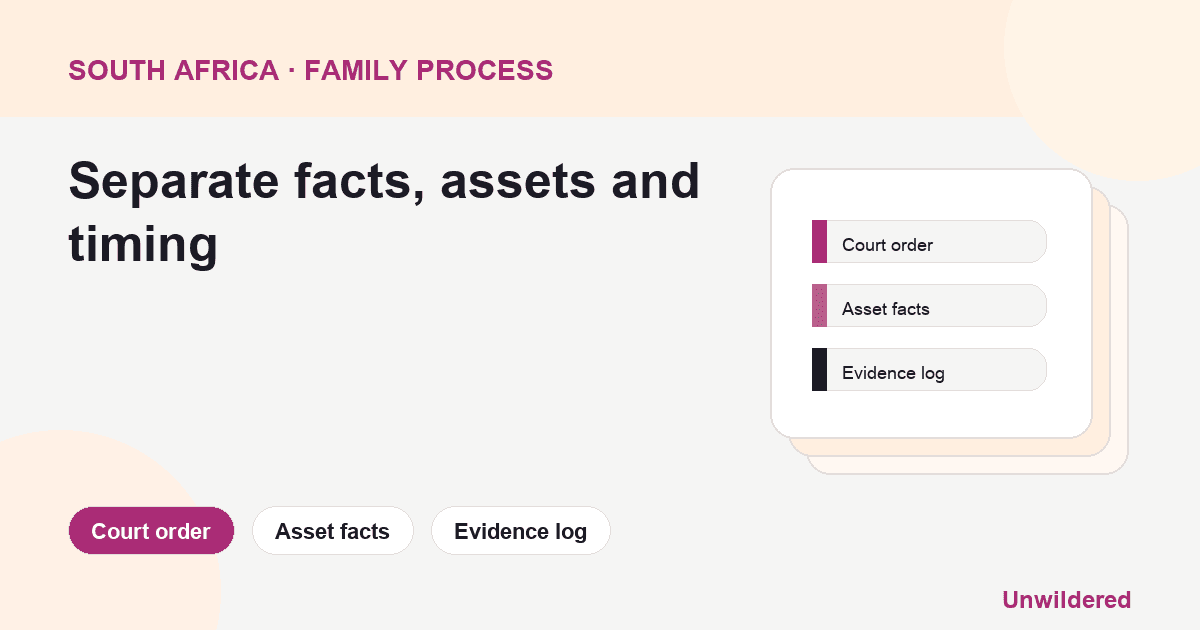 SOUTH AFRICA · FAMILY PROCESS

Separate facts, assets and timing

Court order

Asset facts

Evidence log

Court order

Asset facts

Evidence log

Unwildered